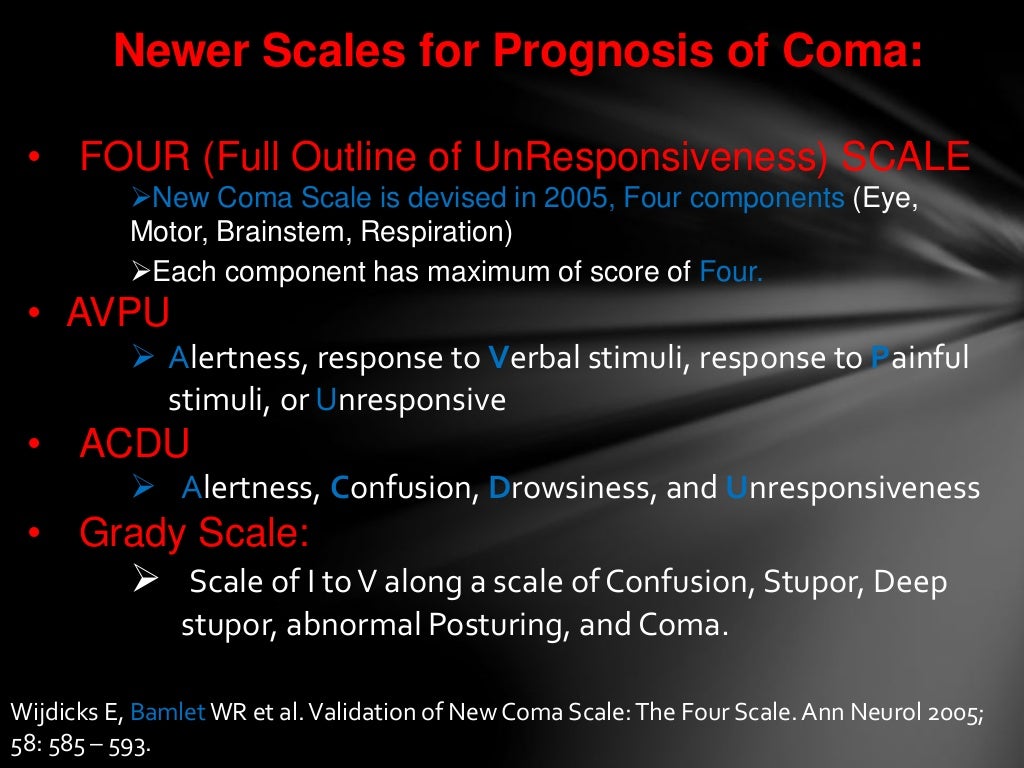 Newer Scales for Prognosis of Coma:

• FOUR (Full Outline of UnResponsiveness) SCALE
➢New Coma Scale is devised in 2005, Four components (Eye, Motor, Brainstem, Respiration)
➢Each component has maximum of score of Four.

• AVPU
➢ Alertness, response to Verbal stimuli, response to Painful stimuli, or Unresponsive

• ACDU
➢ Alertness, Confusion, Drowsiness, and Unresponsiveness

• Grady Scale:
➢ Scale of I to V along a scale of Confusion, Stupor, Deep stupor, abnormal Posturing, and Coma.

Wijdicks E, Bamlet WR et al. Validation of New Coma Scale: The Four Scale. Ann Neurol 2005; 58: 585 – 593.